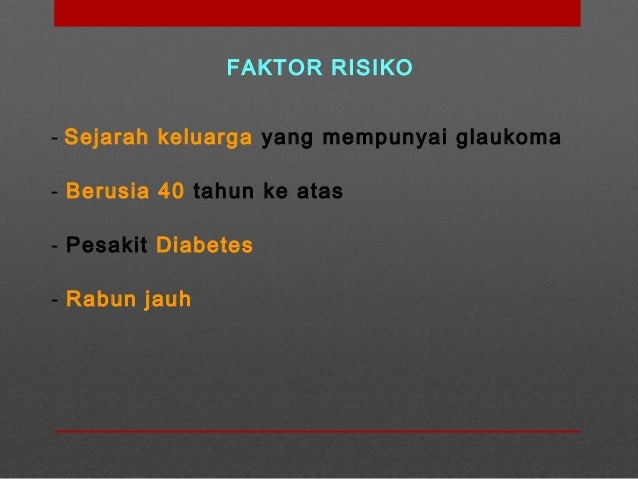 FAKTOR RISIKO

- Sejarah keluarga yang mempunyai glaukoma

- Berusia 40 tahun ke atas

- Pesakit Diabetes

- Rabun jauh